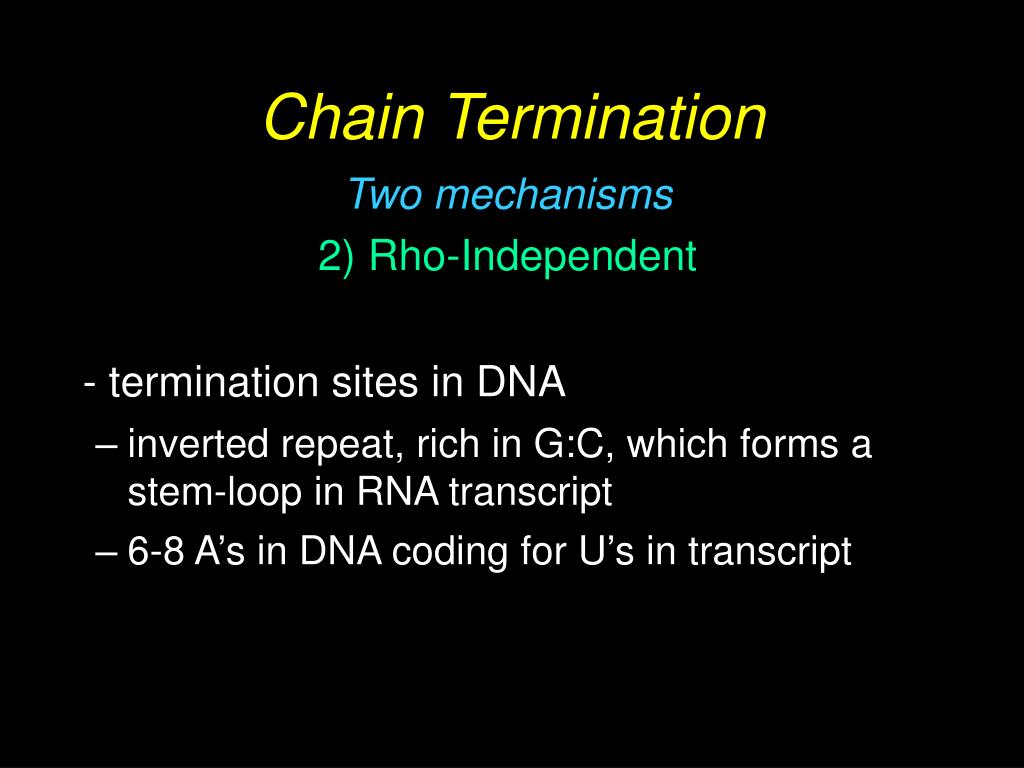 Chain Termination

Two mechanisms

2) Rho-Independent

- termination sites in DNA

– inverted repeat, rich in G:C, which forms a stem-loop in RNA transcript

– 6-8 A’s in DNA coding for U’s in transcript